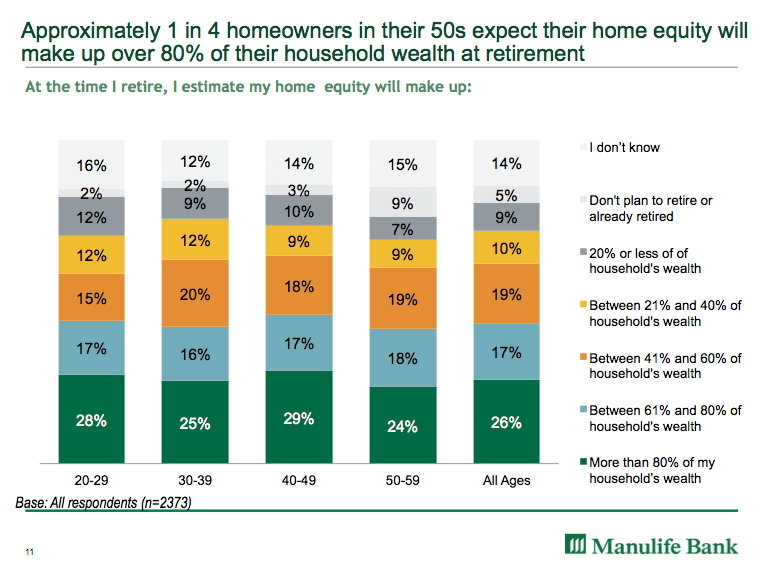 Approximately 1 in 4 homeowners in their 50s expect their home equity will make up over 80% of their household wealth at retirement

At the time I retire, I estimate my home equity will make up:

| | 20-29 | 30-39 | 40-49 | 50-59 | All Ages |
|---|---|---|---|---|---|
| I don't know | 16% | 12% | 14% | 15% | 14% |
| Don't plan to retire or already retired | 2% | 2% | 3% | 9% | 5% |
| 20% or less of of household's wealth | 12% | 9% | 10% | 7% | 9% |
| Between 21% and 40% of household's wealth | 12% | 12% | 9% | 9% | 10% |
| Between 41% and 60% of household's wealth | 15% | 20% | 18% | 19% | 19% |
| Between 61% and 80% of household's wealth | 17% | 16% | 17% | 18% | 17% |
| More than 80% of my household's wealth | 28% | 25% | 29% | 24% | 26% |

Base: All respondents (n=2373)

11

Manulife Bank